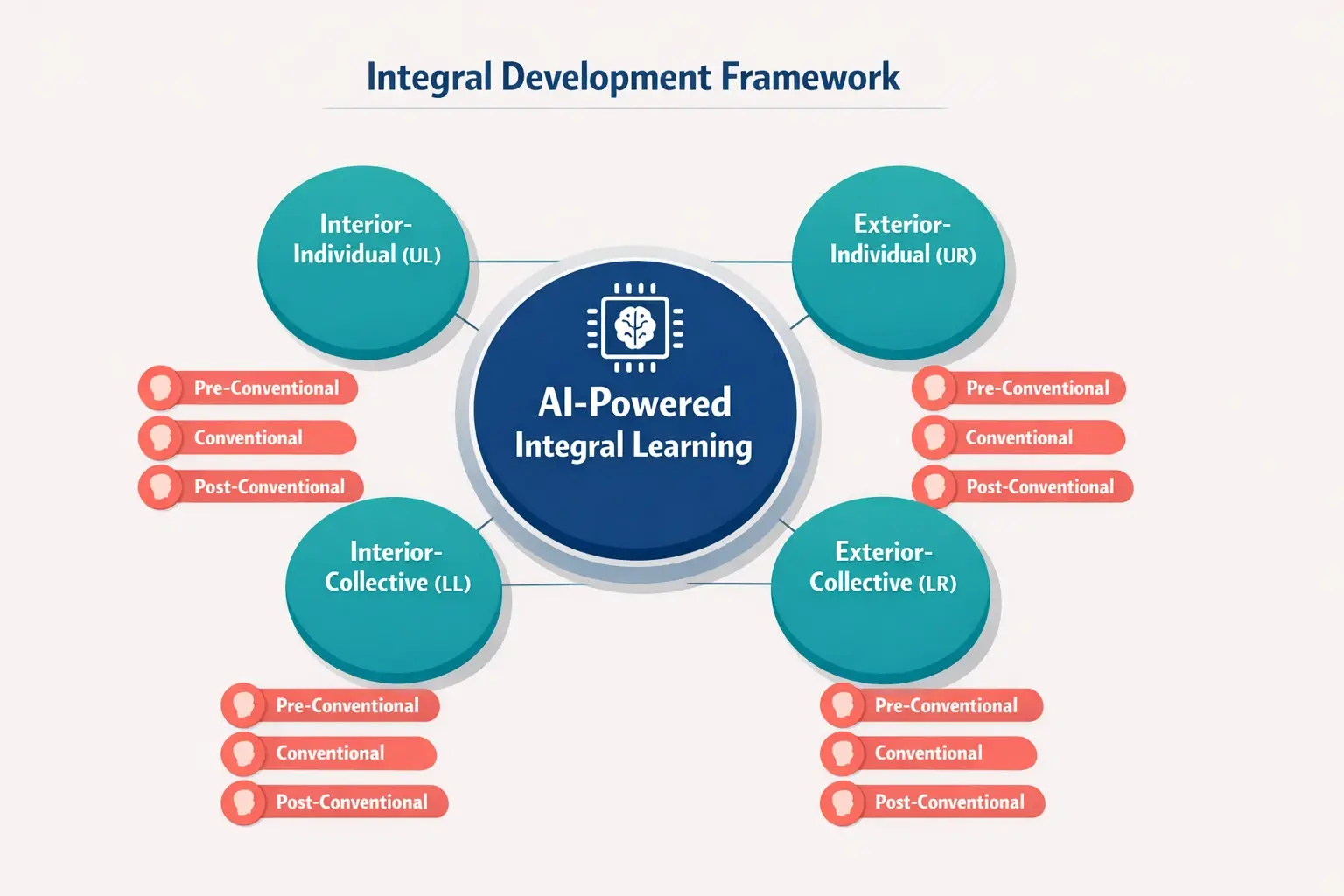 Integral Development Framework

Interior-Individual (UL)

Pre-Conventional

Conventional

Post-Conventional

Exterior-Individual (UR)

Pre-Conventional

Conventional

Post-Conventional

AI-Powered Integral Learning

Interior-Collective (LL)

Pre-Conventional

Conventional

Post-Conventional

Exterior-Collective (LR)

Pre-Conventional

Conventional

Post-Conventional